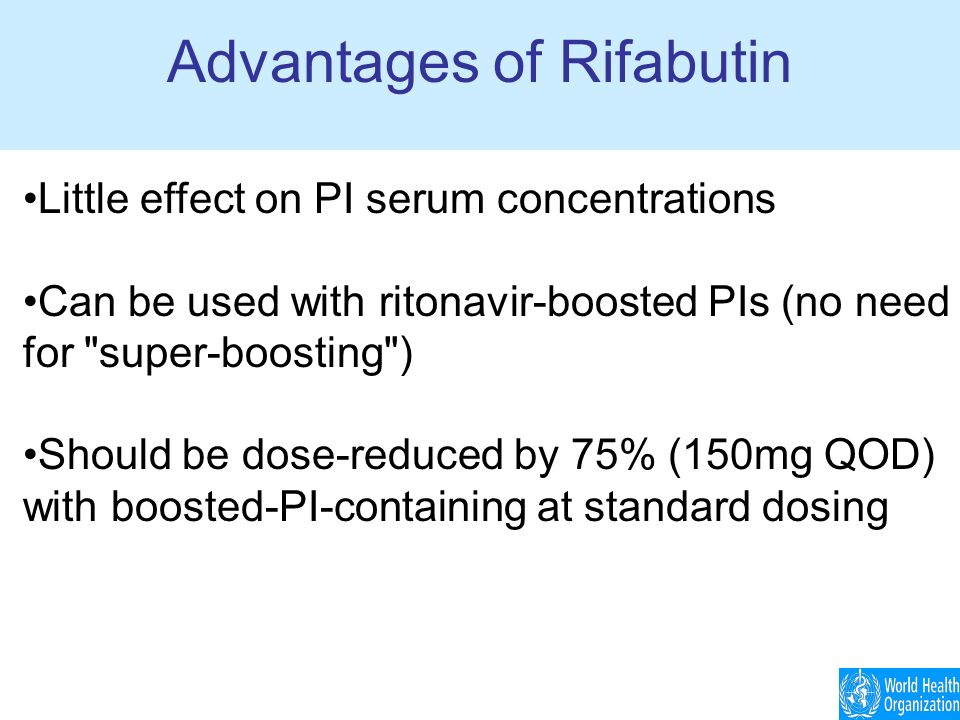 Advantages of Rifabutin

•Little effect on PI serum concentrations

•Can be used with ritonavir-boosted PIs (no need for "super-boosting")

•Should be dose-reduced by 75% (150mg QOD) with boosted-PI-containing at standard dosing

World Health Organization